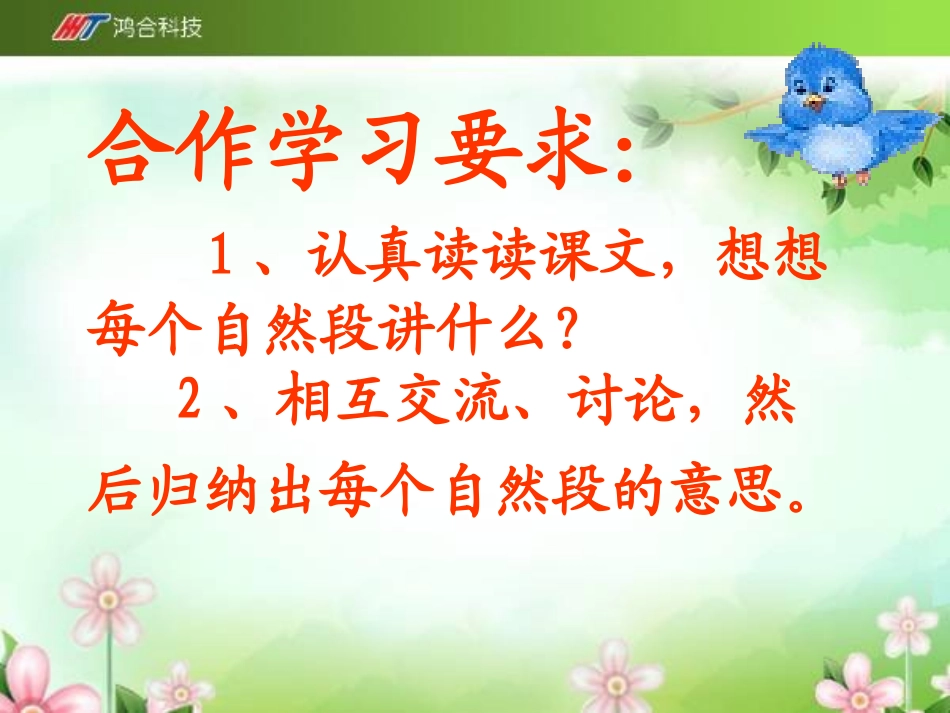 HT 鸿合科技

合作学习要求:

1、认真读读课文，想想每个自然段讲什么?

2、相互交流、讨论，然后归纳出每个自然段的意思。